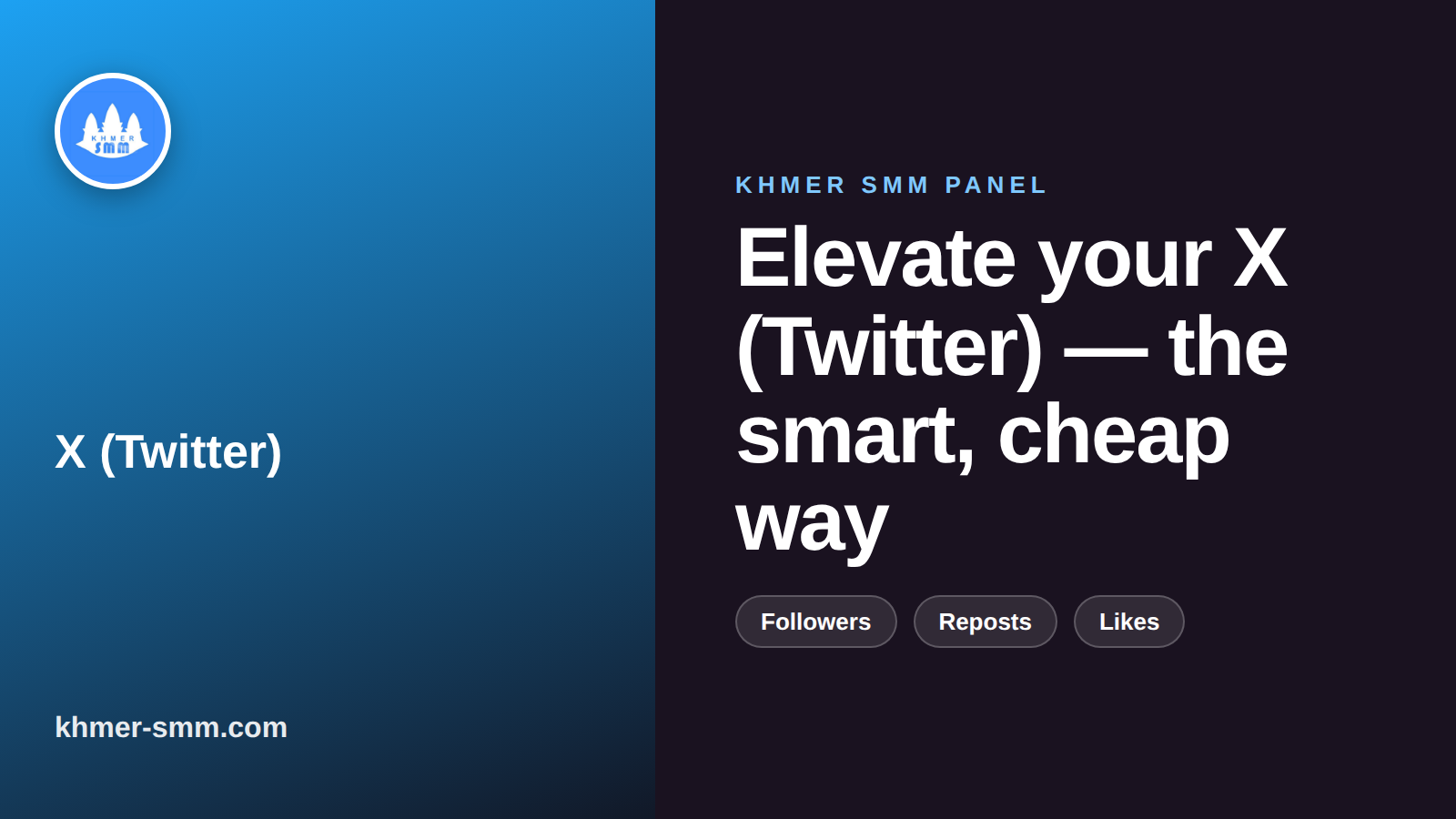 KHMER
SMM

X (Twitter)

khmer-smm.com

KHMER SMM PANEL

Elevate your X (Twitter) — the smart, cheap way

Followers

Reposts

Likes